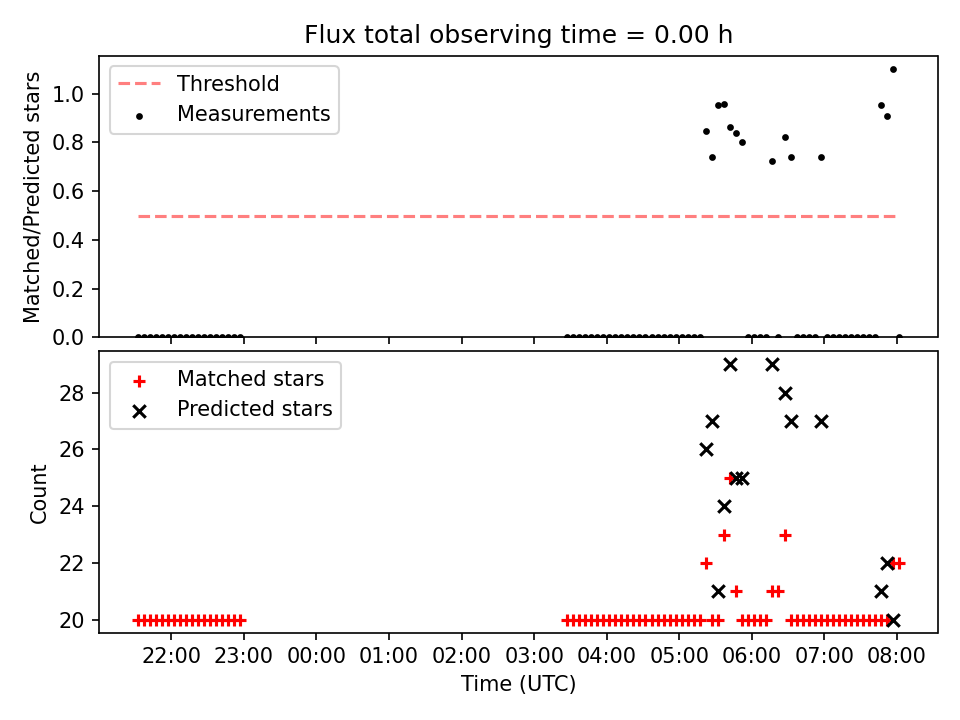 Flux total observing time = 0.00 h

Threshold
Measurements

Matched/Predicted stars

1.0
0.8
0.6
0.4
0.2
0.0

Matched stars
Predicted stars

Count

28
26
24
22
20

22:00 23:00 00:00 01:00 02:00 03:00 04:00 05:00 06:00 07:00 08:00

Time (UTC)